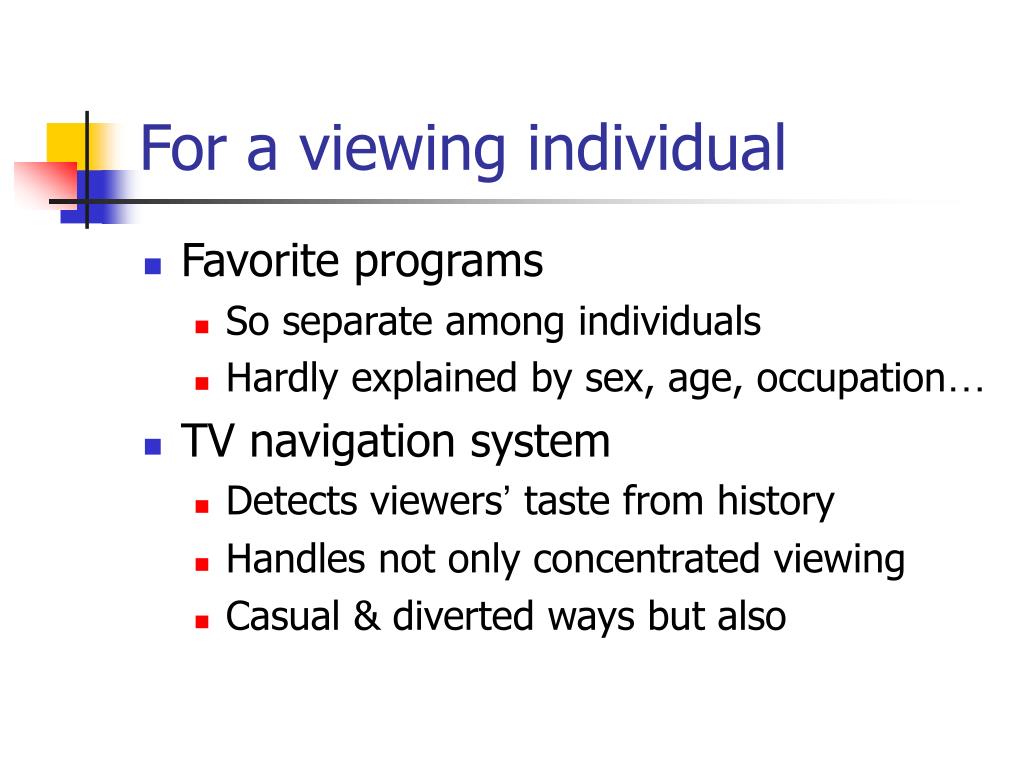 For a viewing individual

- Favorite programs
  - So separate among individuals
  - Hardly explained by sex, age, occupation…
- TV navigation system
  - Detects viewers’ taste from history
  - Handles not only concentrated viewing
  - Casual & diverted ways but also